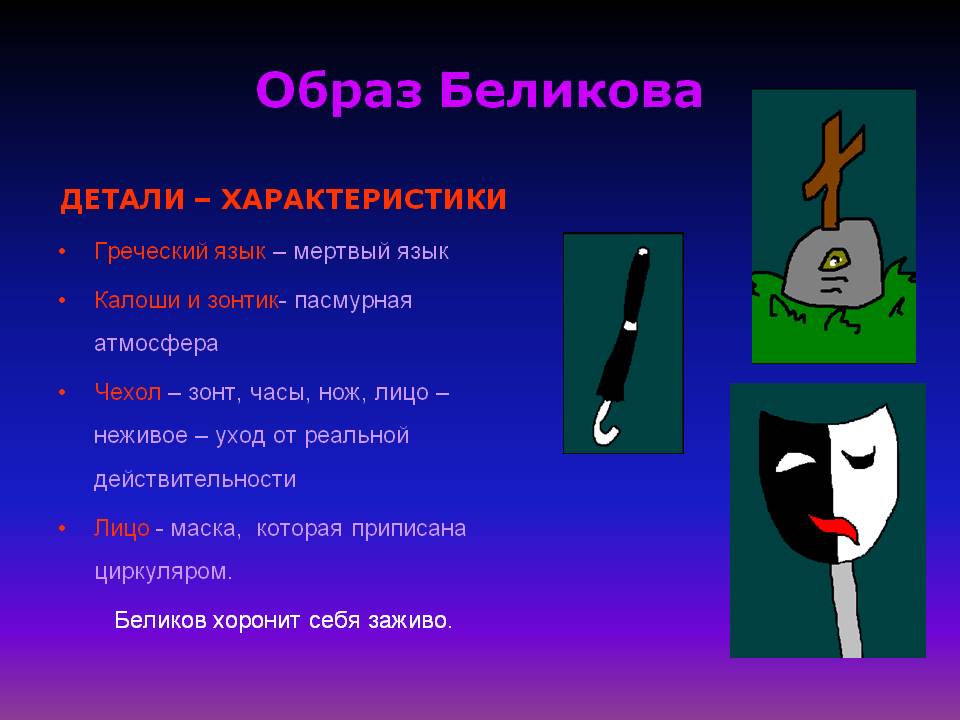 Образ Беликова

ДЕТАЛИ – ХАРАКТЕРИСТИКИ

• Греческий язык – мертвый язык

• Калоши и зонтик- пасмурная атмосфера

• Чехол – зонт, часы, нож, лицо – неживое – уход от реальной действительности

• Лицо - маска, которая приписана циркуляром.

Беликов хоронит себя заживо.